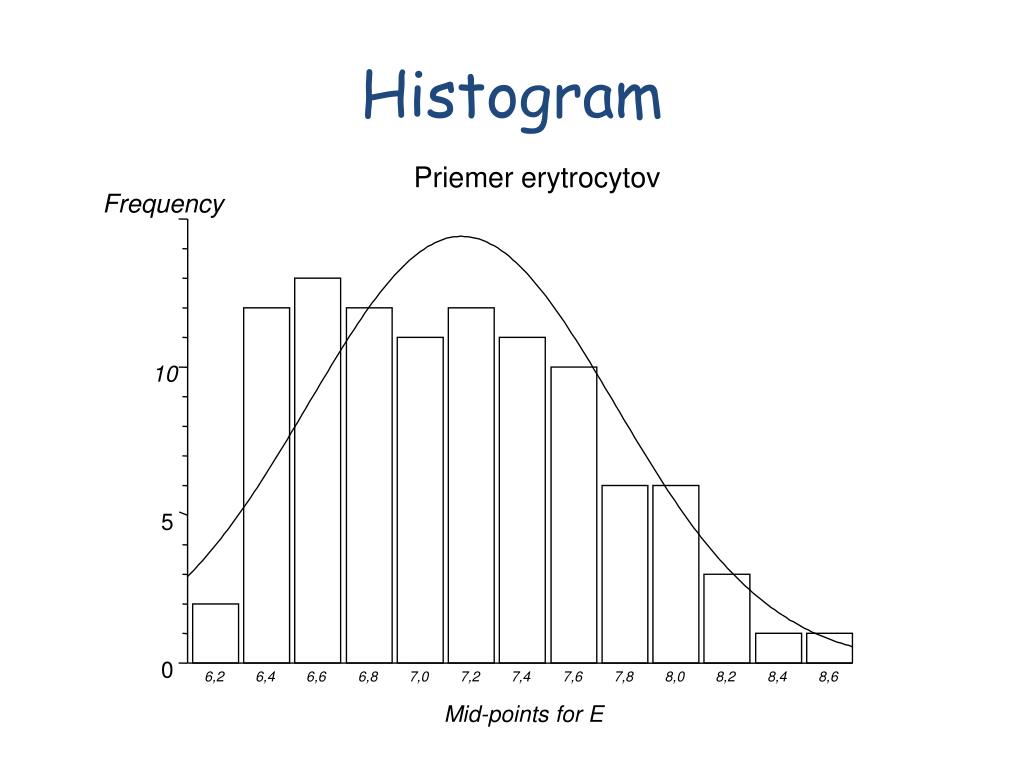 Histogram

Priemer erytrocytov

Frequency

10

5

0

6,2 6,4 6,6 6,8 7,0 7,2 7,4 7,6 7,8 8,0 8,2 8,4 8,6

Mid-points for E